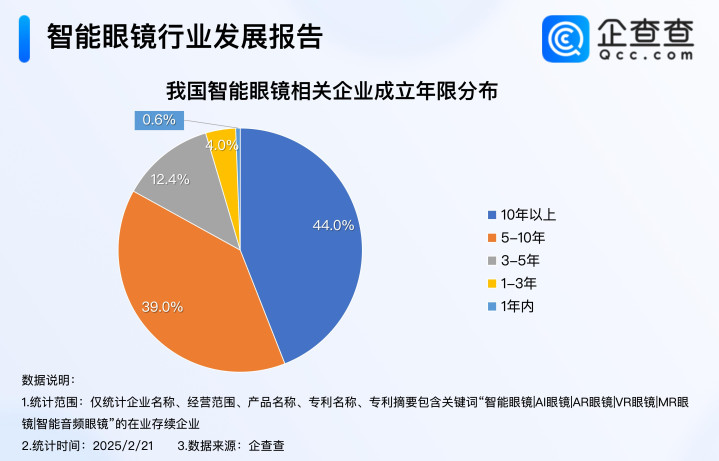 智能眼镜行业发展报告

企查查
Qcc.com

我国智能眼镜相关企业成立年限分布

0.6%
4.0%
12.4%
44.0%
39.0%

10年以上
5-10年
3-5年
1-3年
1年内

数据说明：
1.统计范围：仅统计企业名称、经营范围、产品名称、专利名称、专利摘要包含关键词“智能眼镜|AI眼镜|AR眼镜|VR眼镜|MR眼镜|智能音频眼镜”的在业存续企业
2.统计时间：2025/2/21 3.数据来源：企查查